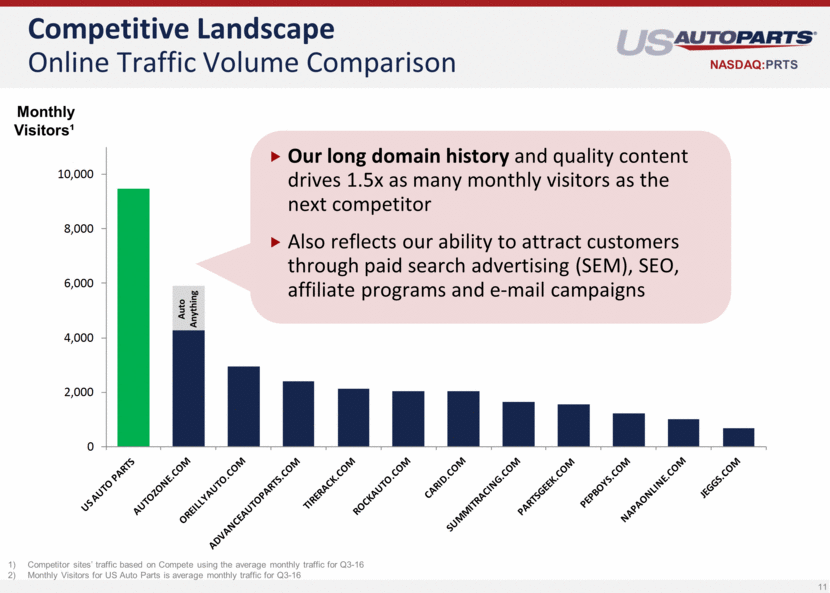 Competitive Landscape
Online Traffic Volume Comparison

US AUTOPARTS®
NASDAQ:PRTS

Monthly Visitors¹

▸ **Our long domain history** and quality content drives 1.5x as many monthly visitors as the next competitor

▸ Also reflects our ability to attract customers through paid search advertising (SEM), SEO, affiliate programs and e-mail campaigns

10,000
8,000
6,000
4,000
2,000
0

Auto Anything

US AUTO PARTS
AUTOZONE.COM
OREILLYAUTO.COM
ADVANCEAUTOPARTS.COM
TIRERACK.COM
ROCKAUTO.COM
CARID.COM
SUMMITRACING.COM
PARTSGEEK.COM
PEPBOYS.COM
NAPAONLINE.COM
JEGGS.COM

1) Competitor sites' traffic based on Compete using the average monthly traffic for Q3-16
2) Monthly Visitors for US Auto Parts is average monthly traffic for Q3-16

11